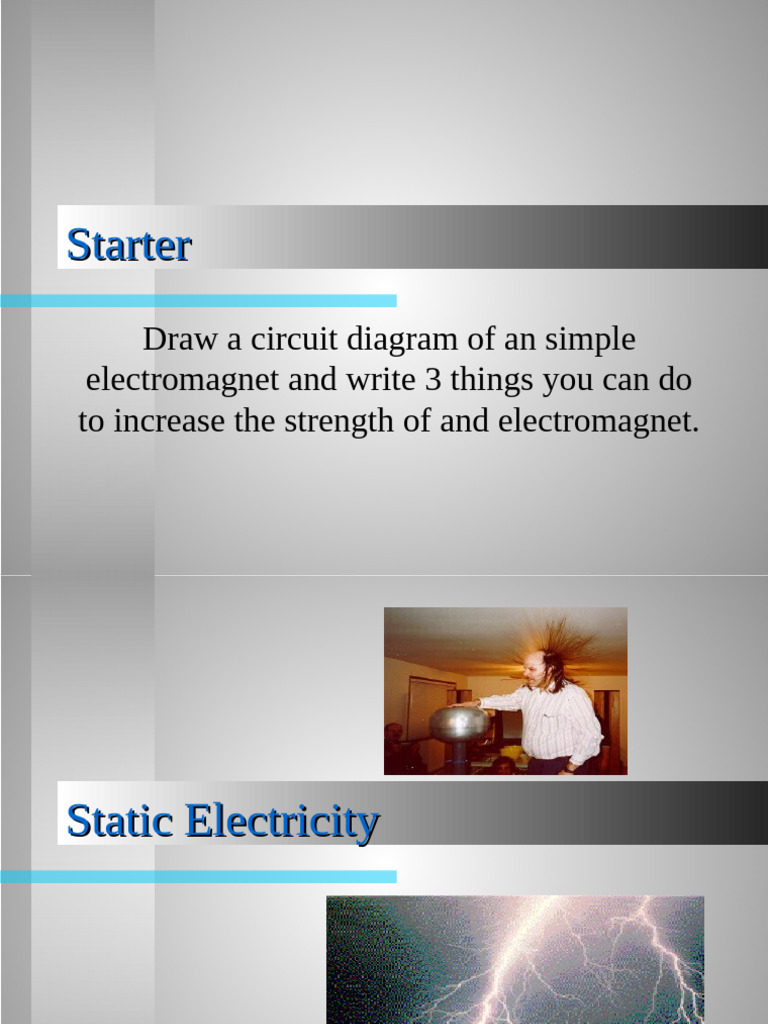 Starter

Draw a circuit diagram of an simple electromagnet and write 3 things you can do to increase the strength of and electromagnet.

Static Electricity